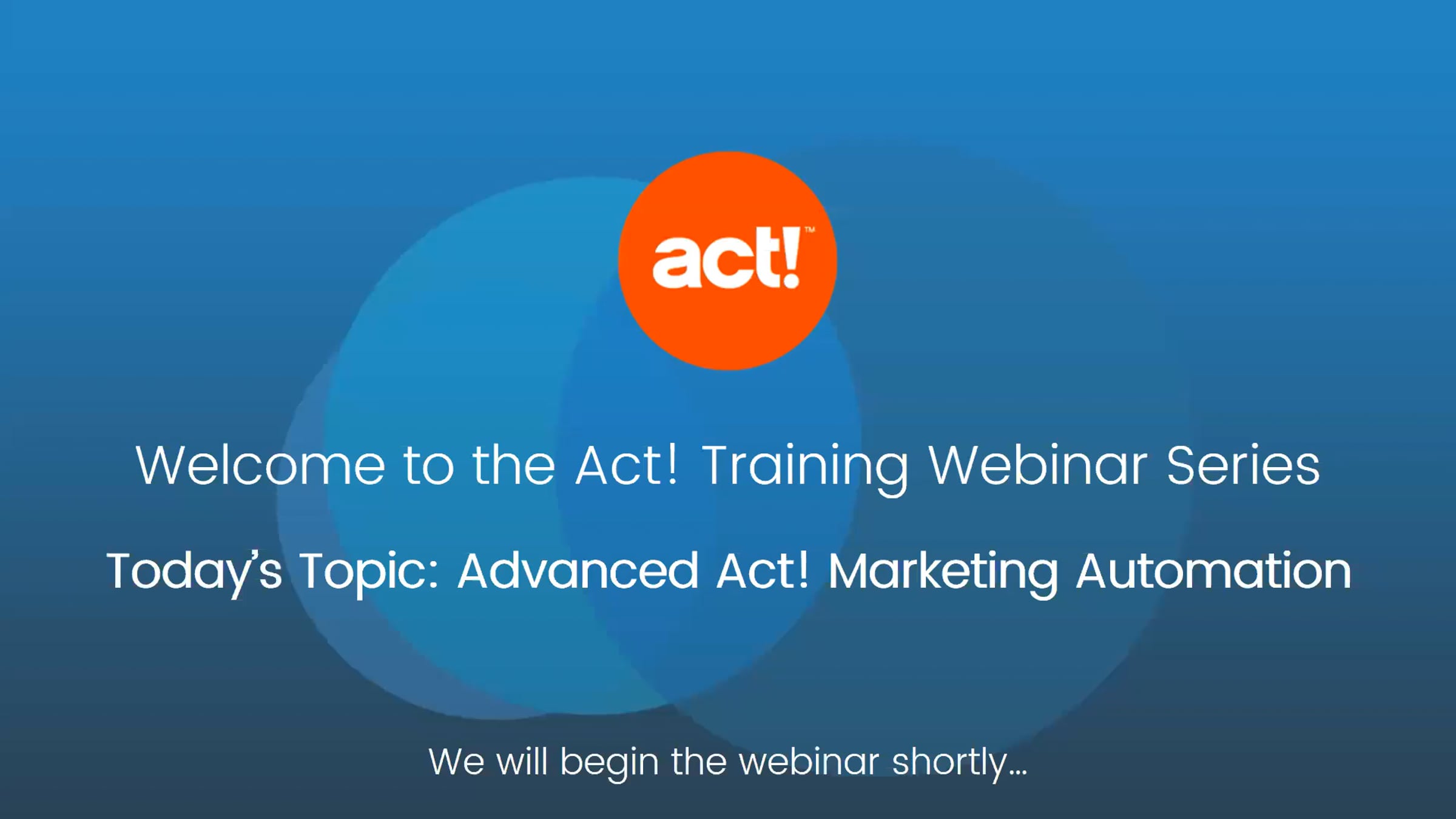 act!™

Welcome to the Act! Training Webinar Series

Today's Topic: Advanced Act! Marketing Automation

We will begin the webinar shortly…